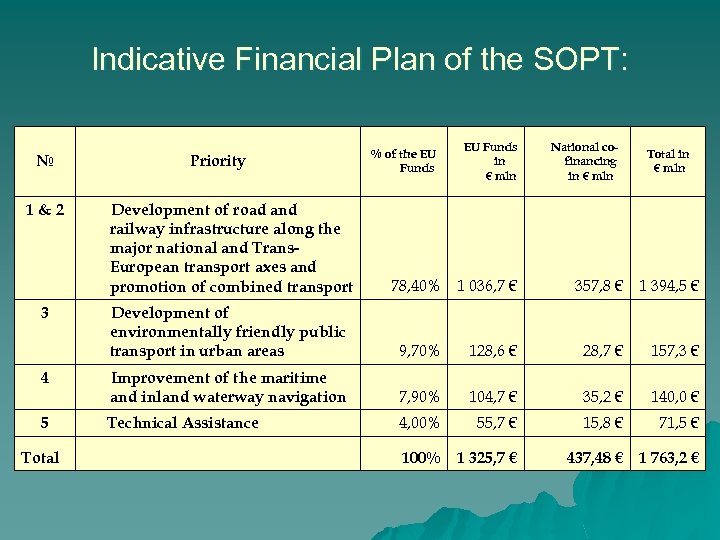 Indicative Financial Plan of the SOPT:

| № | Priority | % of the EU Funds | EU Funds in € mln | National co-financing in € mln | Total in € mln |
|---|---|---|---|---|---|
| 1 & 2 | Development of road and railway infrastructure along the major national and Trans-European transport axes and promotion of combined transport | 78,40% | 1 036,7 € | 357,8 € | 1 394,5 € |
| 3 | Development of environmentally friendly public transport in urban areas | 9,70% | 128,6 € | 28,7 € | 157,3 € |
| 4 | Improvement of the maritime and inland waterway navigation | 7,90% | 104,7 € | 35,2 € | 140,0 € |
| 5 | Technical Assistance | 4,00% | 55,7 € | 15,8 € | 71,5 € |
| Total | | 100% | 1 325,7 € | 437,48 € | 1 763,2 € |